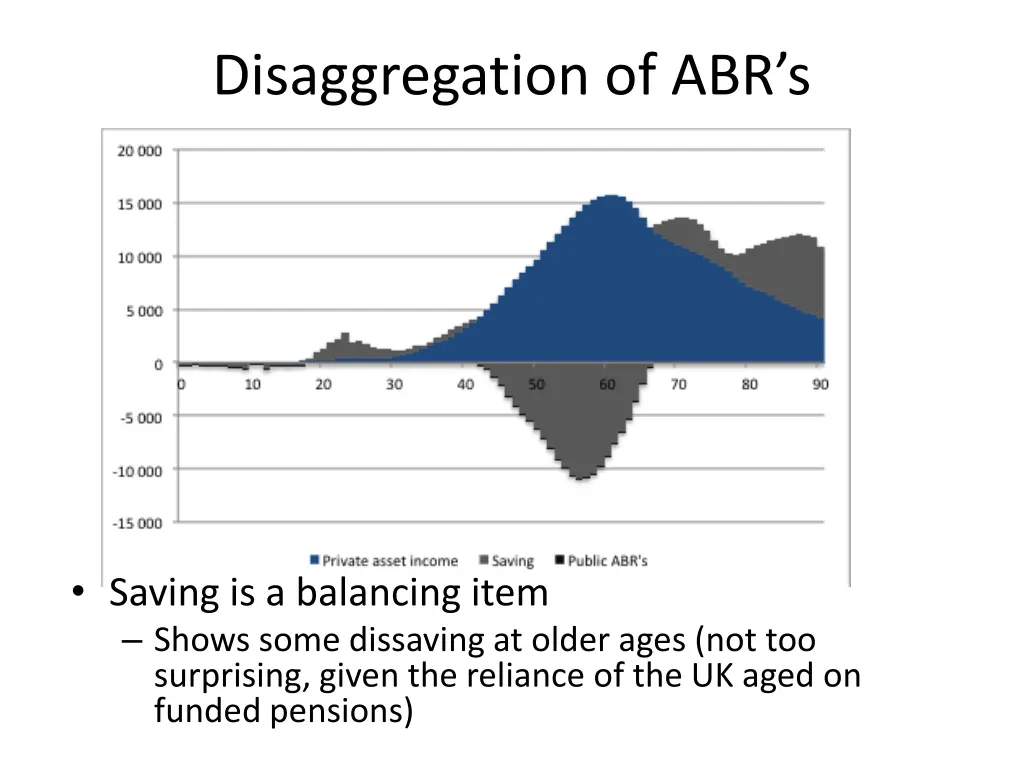 Disaggregation of ABR’s

20 000
15 000
10 000
5 000
0
-5 000
-10 000
-15 000

0 10 20 30 40 50 60 70 80 90

Private asset income Saving Public ABR's

• Saving is a balancing item
– Shows some dissaving at older ages (not too surprising, given the reliance of the UK aged on funded pensions)